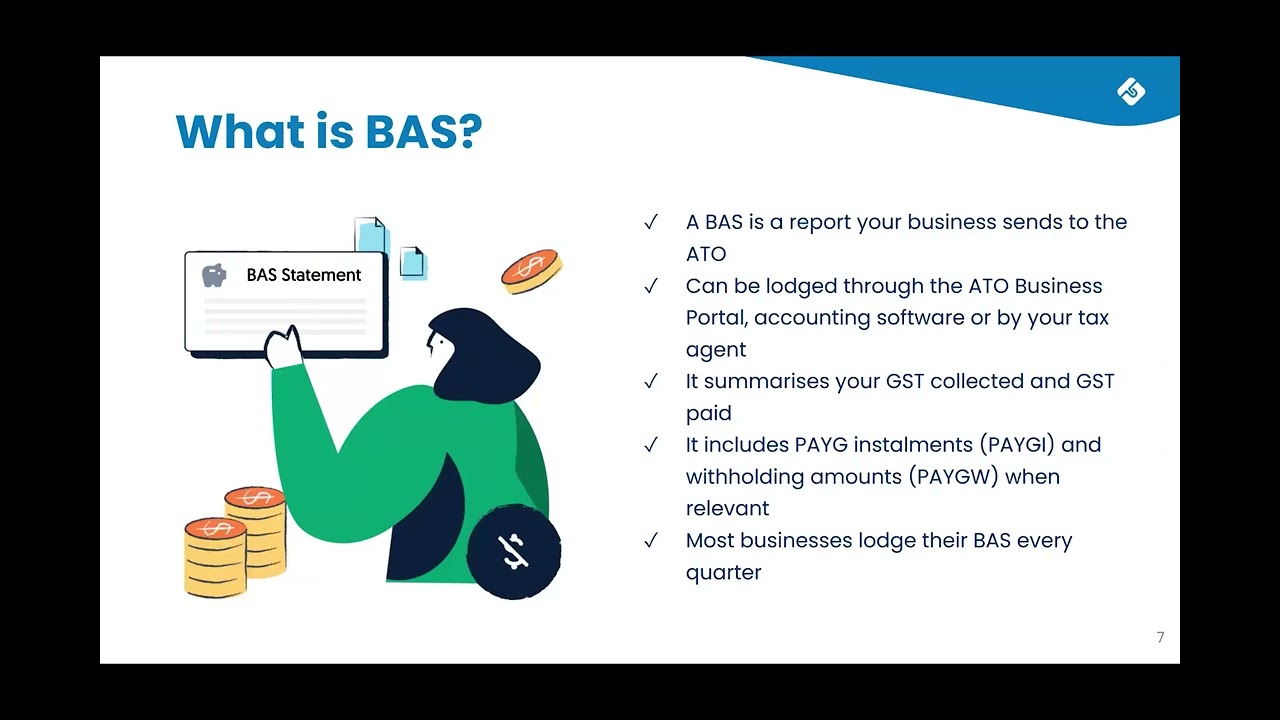 What is BAS?

BAS Statement

✓ A BAS is a report your business sends to the ATO
✓ Can be lodged through the ATO Business Portal, accounting software or by your tax agent
✓ It summarises your GST collected and GST paid
✓ It includes PAYG instalments (PAYGI) and withholding amounts (PAYGW) when relevant
✓ Most businesses lodge their BAS every quarter

7